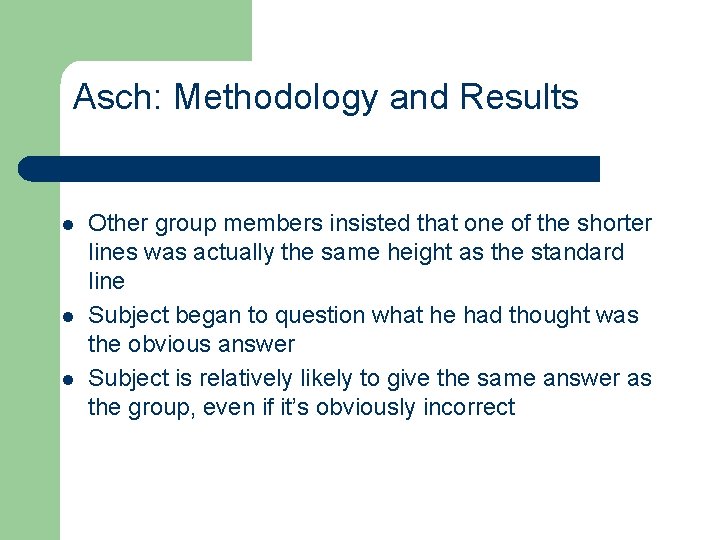 Asch: Methodology and Results

• Other group members insisted that one of the shorter lines was actually the same height as the standard line
• Subject began to question what he had thought was the obvious answer
• Subject is relatively likely to give the same answer as the group, even if it's obviously incorrect